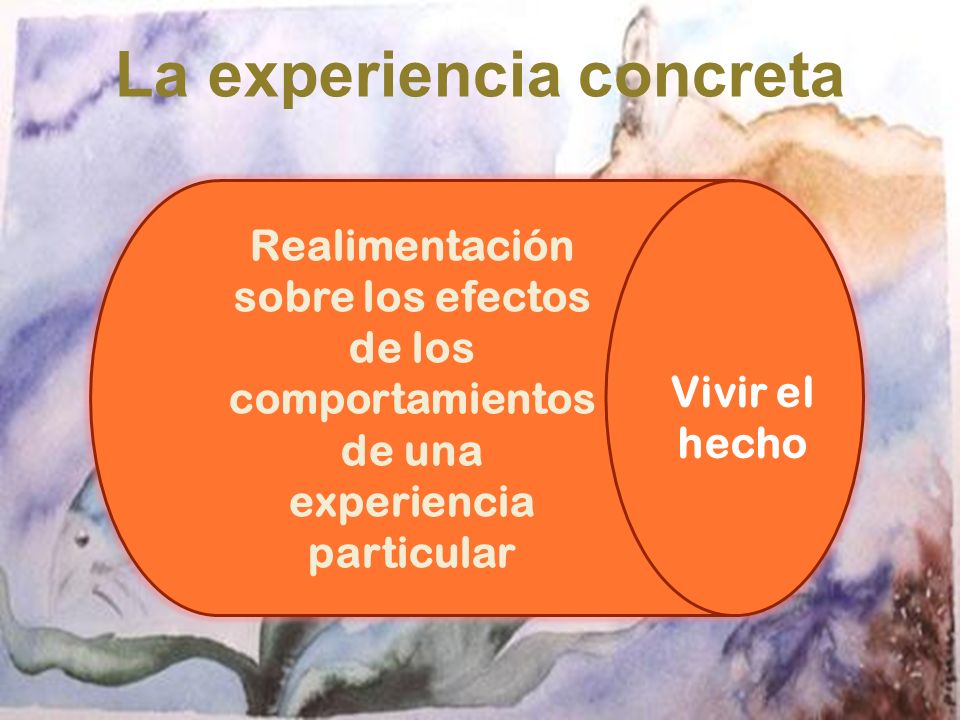 La experiencia concreta

Realimentación sobre los efectos de los comportamientos de una experiencia particular

Vivir el hecho